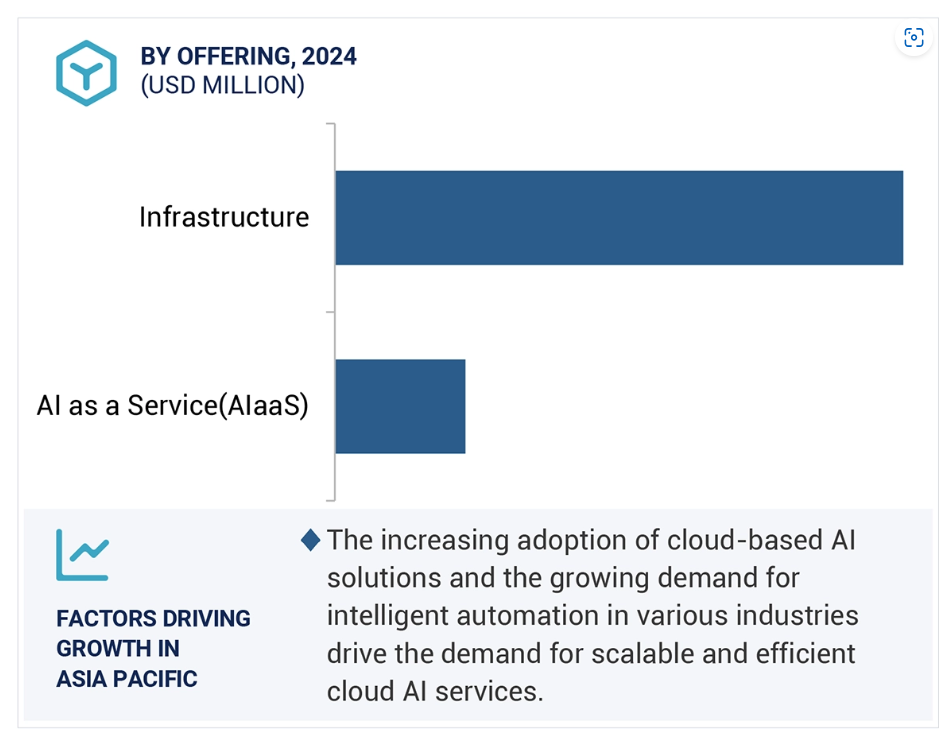 BY OFFERING, 2024
(USD MILLION)

Infrastructure

AI as a Service(AIaaS)

FACTORS DRIVING GROWTH IN ASIA PACIFIC

The increasing adoption of cloud-based AI solutions and the growing demand for intelligent automation in various industries drive the demand for scalable and efficient cloud AI services.